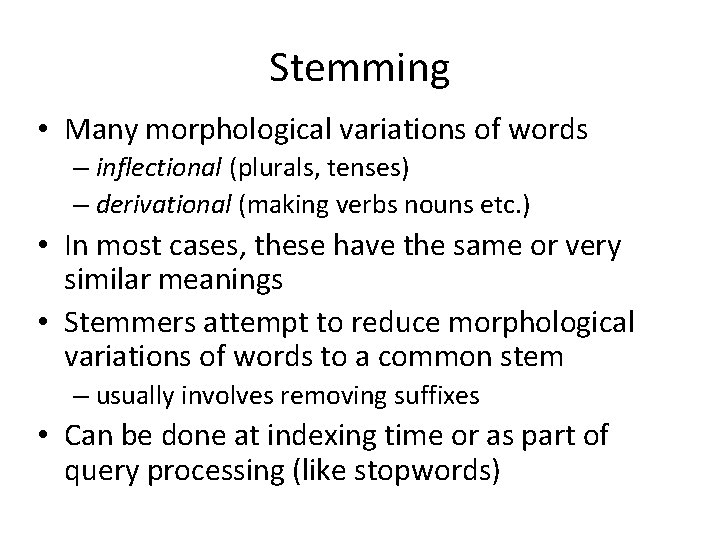 Stemming

• Many morphological variations of words
– inflectional (plurals, tenses)
– derivational (making verbs nouns etc.)
• In most cases, these have the same or very similar meanings
• Stemmers attempt to reduce morphological variations of words to a common stem
– usually involves removing suffixes
• Can be done at indexing time or as part of query processing (like stopwords)